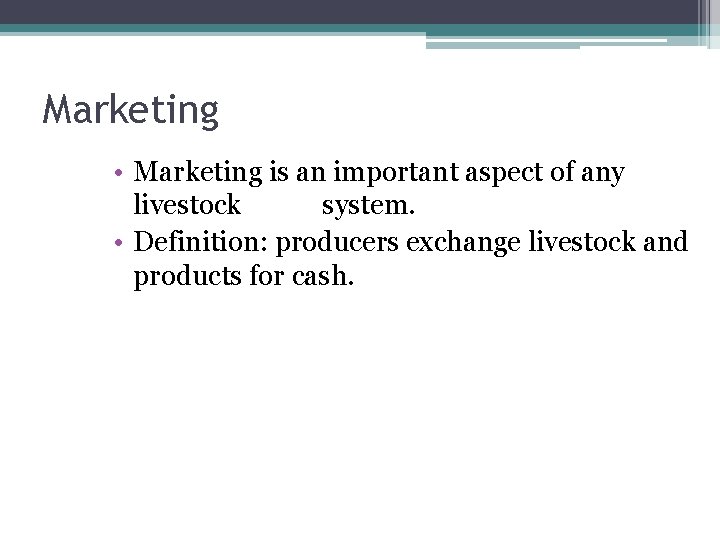 Marketing

• Marketing is an important aspect of any livestock system.
• Definition: producers exchange livestock and products for cash.